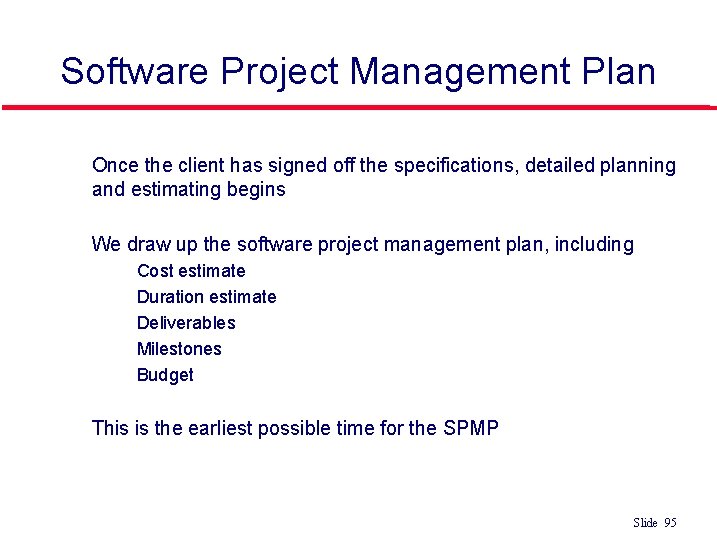 Software Project Management Plan

Once the client has signed off the specifications, detailed planning and estimating begins

We draw up the software project management plan, including
Cost estimate
Duration estimate
Deliverables
Milestones
Budget

This is the earliest possible time for the SPMP

Slide 95